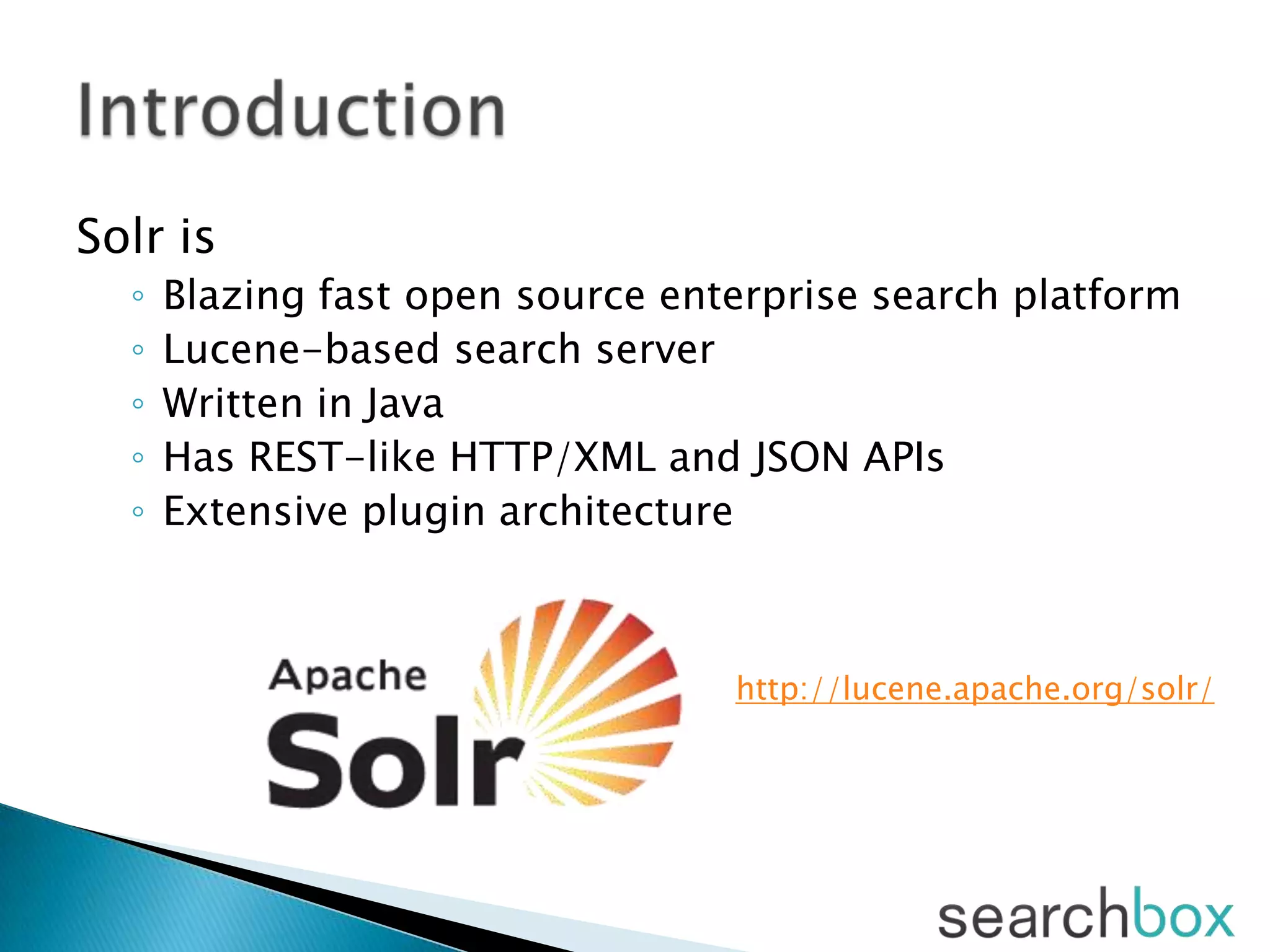 Introduction

Solr is
◦ Blazing fast open source enterprise search platform
◦ Lucene-based search server
◦ Written in Java
◦ Has REST-like HTTP/XML and JSON APIs
◦ Extensive plugin architecture

Apache Solr

http://lucene.apache.org/solr/

searchbox